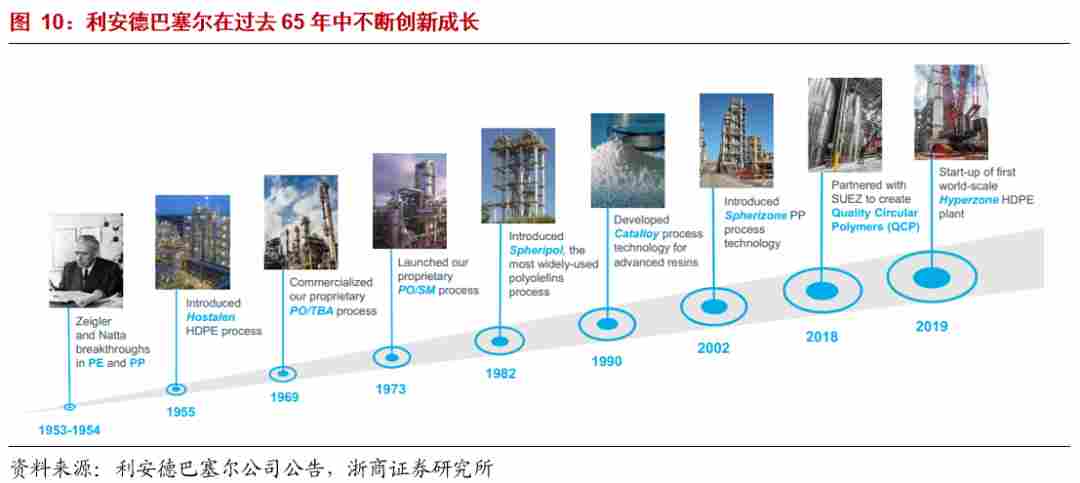 图 10：利安德巴塞尔在过去 65 年中不断创新成长

Zeigler and Natta breakthroughs in PE and PP

1953-1954

Introduced Hostalen HDPE process

1955

Commercialized our proprietary PO/TBA process

1969

Launched our proprietary PO/SM process

1973

Introduced Spheripol, the most widely-used polyolefins process

1982

Developed Catalloy process technology for advanced resins

1990

Introduced Spherizone PP process technology

2002

Partnered with SUEZ to create Quality Circular Polymers (QCP)

2018

Start-up of first world-scale Hyperzone HDPE plant

2019

资料来源：利安德巴塞尔公司公告，浙商证券研究所